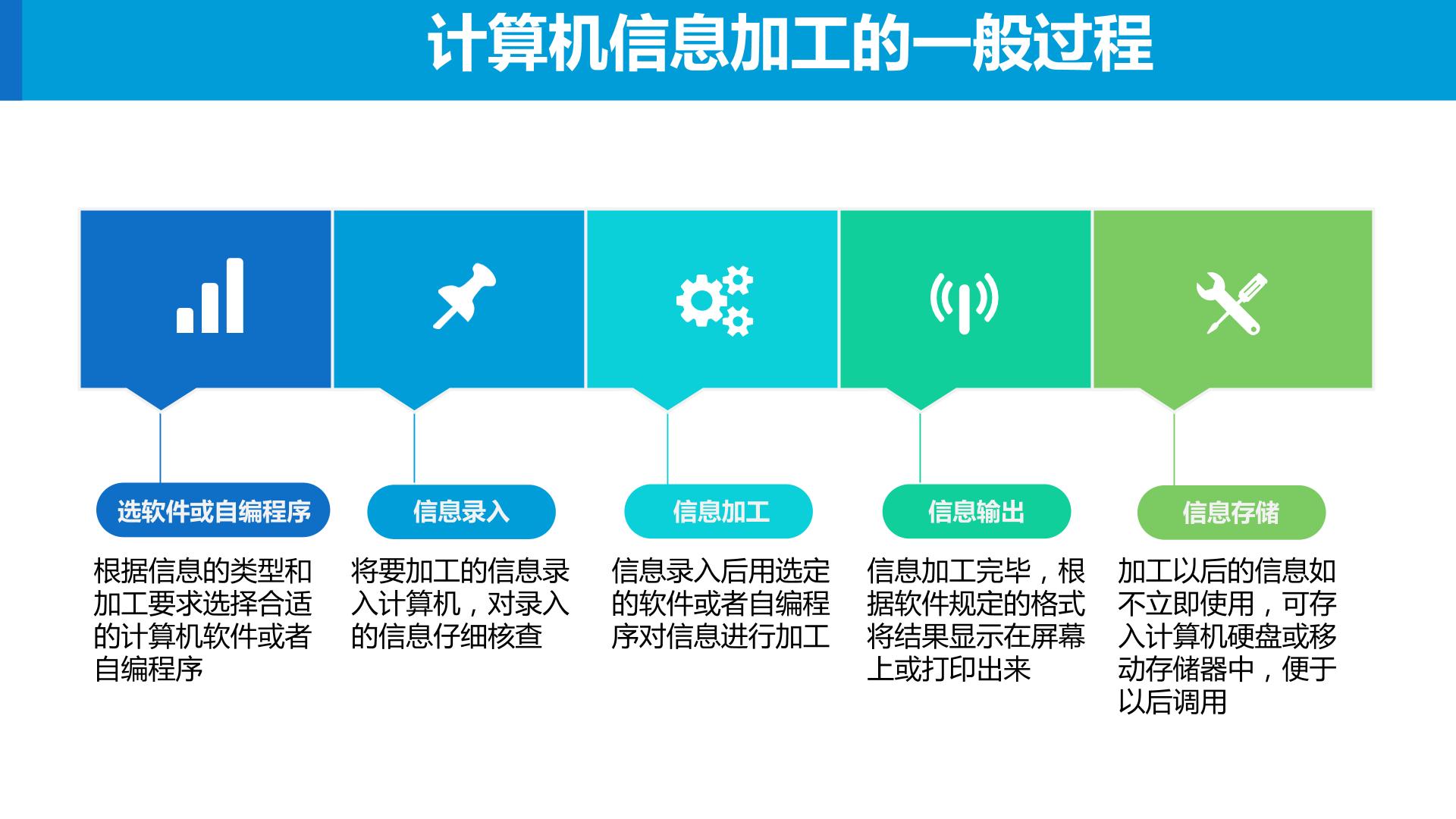 计算机信息加工的一般过程

选软件或自编程序

根据信息的类型和加工要求选择合适的计算机软件或者自编程序

信息录入

将要加工的信息录入计算机，对录入的信息仔细核查

信息加工

信息录入后用选定的软件或者自编程序对信息进行加工

信息输出

信息加工完毕，根据软件规定的格式将结果显示在屏幕上或打印出来

信息存储

加工以后的信息如不立即使用，可存入计算机硬盘或移动存储器中，便于以后调用